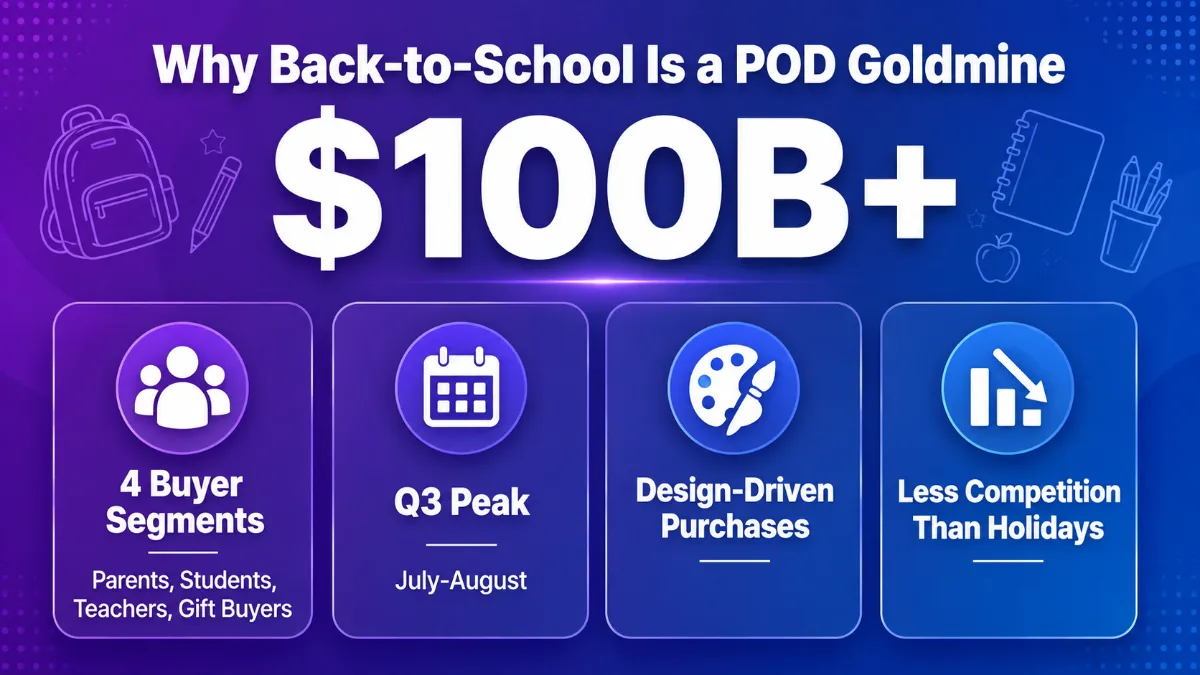 Why Back-to-School Is a POD Goldmine

$100B+

4 Buyer Segments

Parents, Students, Teachers, Gift Buyers

Q3 Peak

July-August

Design-Driven Purchases

Less Competition Than Holidays